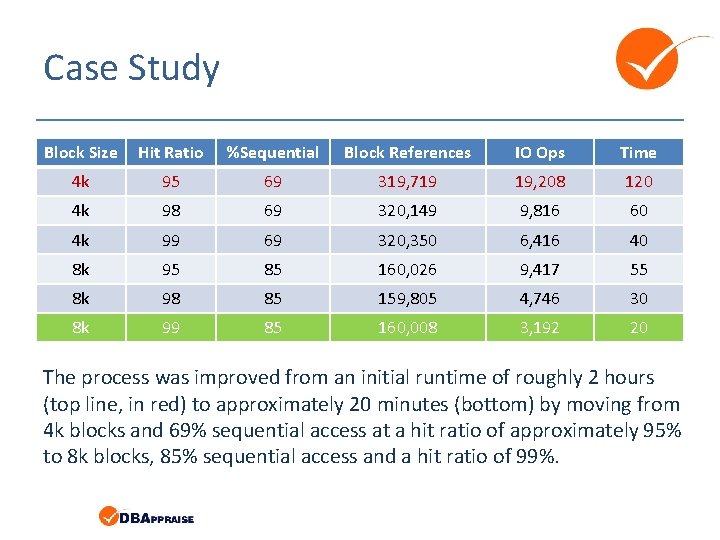 Case Study

| Block Size | Hit Ratio | %Sequential | Block References | IO Ops | Time |
|---|---|---|---|---|---|
| 4k | 95 | 69 | 319,719 | 19,208 | 120 |
| 4k | 98 | 69 | 320,149 | 9,816 | 60 |
| 4k | 99 | 69 | 320,350 | 6,416 | 40 |
| 8k | 95 | 85 | 160,026 | 9,417 | 55 |
| 8k | 98 | 85 | 159,805 | 4,746 | 30 |
| 8k | 99 | 85 | 160,008 | 3,192 | 20 |

The process was improved from an initial runtime of roughly 2 hours (top line, in red) to approximately 20 minutes (bottom) by moving from 4k blocks and 69% sequential access at a hit ratio of approximately 95% to 8k blocks, 85% sequential access and a hit ratio of 99%.

DBAPPRAISE